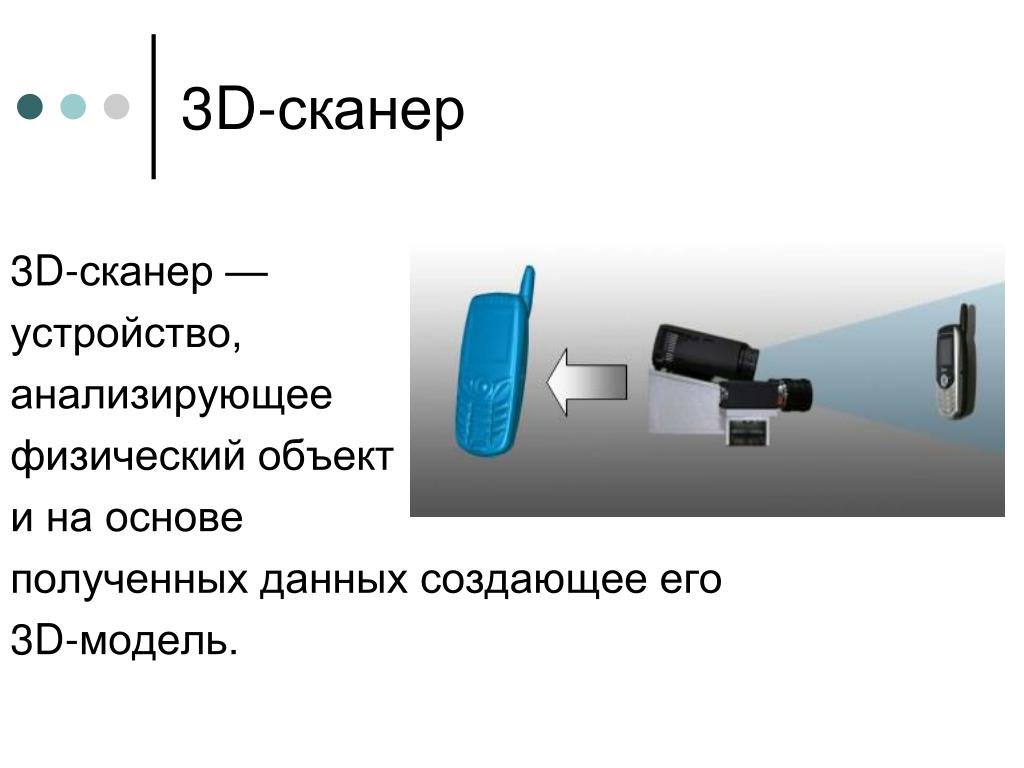 3D-сканер

3D-сканер — устройство, анализирующее физический объект и на основе полученных данных создающее его 3D-модель.